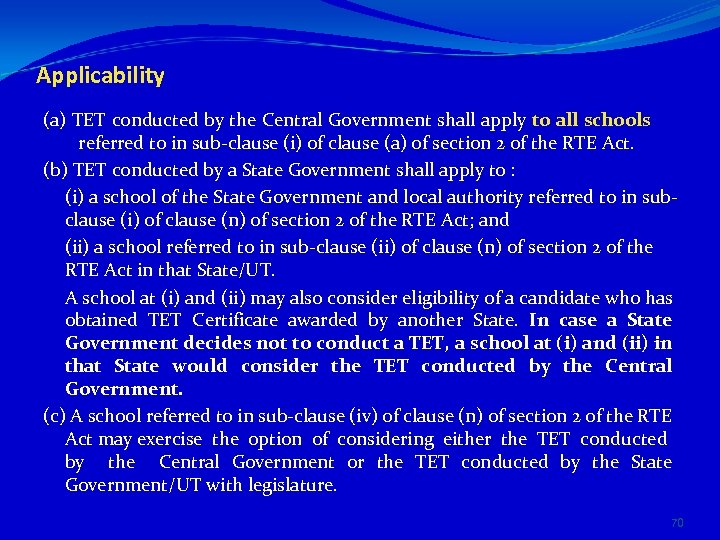 Applicability

(a) TET conducted by the Central Government shall apply to all schools referred to in sub-clause (i) of clause (a) of section 2 of the RTE Act.

(b) TET conducted by a State Government shall apply to :

(i) a school of the State Government and local authority referred to in sub-clause (i) of clause (n) of section 2 of the RTE Act; and

(ii) a school referred to in sub-clause (ii) of clause (n) of section 2 of the RTE Act in that State/UT.

A school at (i) and (ii) may also consider eligibility of a candidate who has obtained TET Certificate awarded by another State. In case a State Government decides not to conduct a TET, a school at (i) and (ii) in that State would consider the TET conducted by the Central Government.

(c) A school referred to in sub-clause (iv) of clause (n) of section 2 of the RTE Act may exercise the option of considering either the TET conducted by the Central Government or the TET conducted by the State Government/UT with legislature.

70